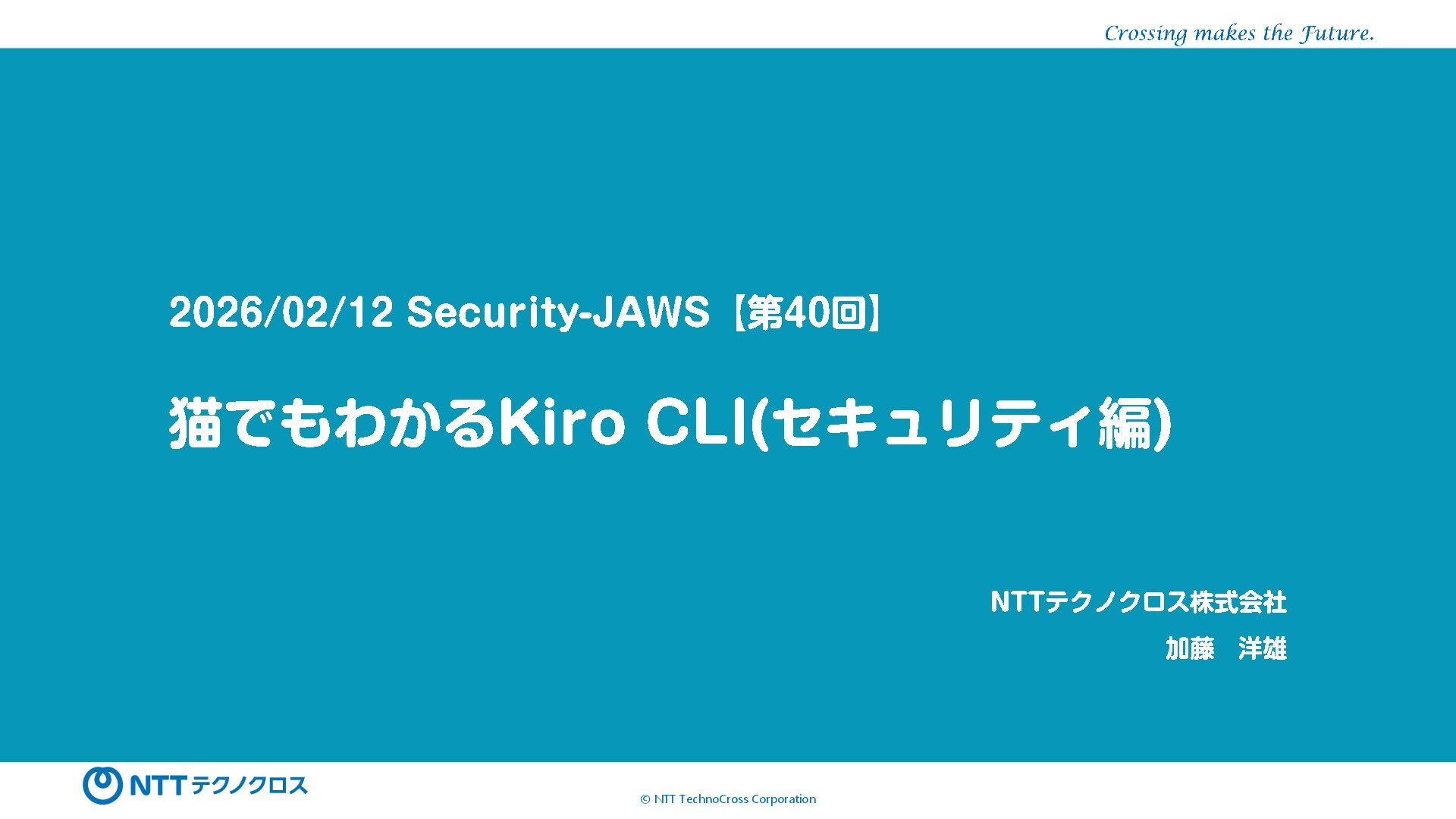 Crossing makes the Future.

2026/02/12 Security-JAWS【第40回】

猫でもわかるKiro CLI(セキュリティ編)

NTTテクノクロス株式会社
加藤　洋雄

NTTテクノクロス

© NTT TechnoCross Corporation